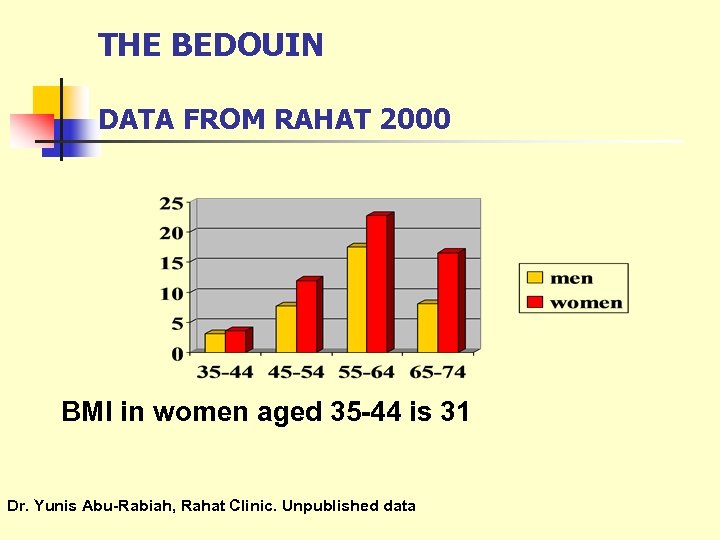 THE BEDOUIN

DATA FROM RAHAT 2000

25
20
15
10
5
0

35-44 45-54 55-64 65-74

men
women

BMI in women aged 35-44 is 31

Dr. Yunis Abu-Rabiah, Rahat Clinic. Unpublished data